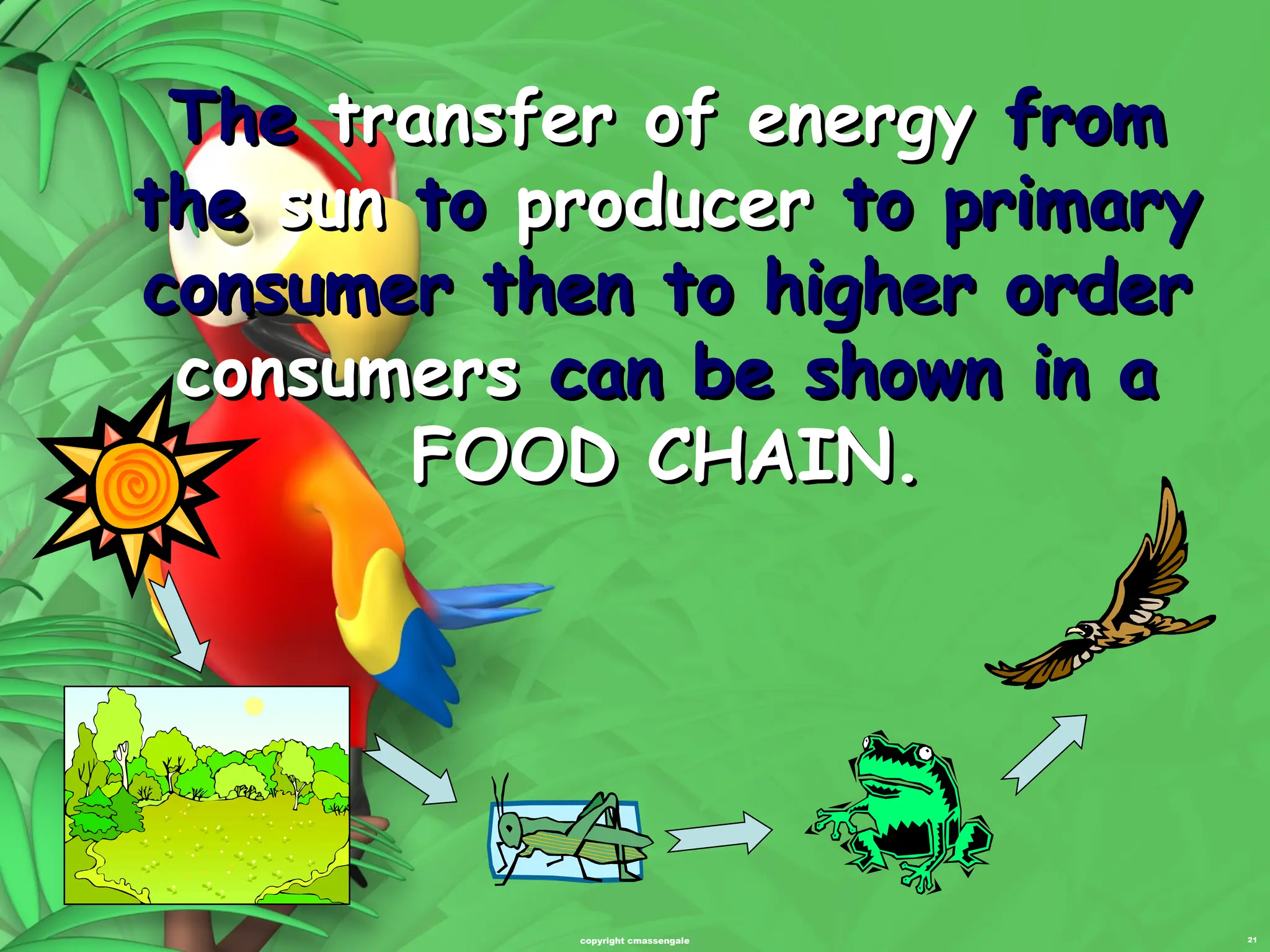 The transfer of energy from the sun to producer to primary consumer then to higher order consumers can be shown in a FOOD CHAIN.

copyright cmassengale

21